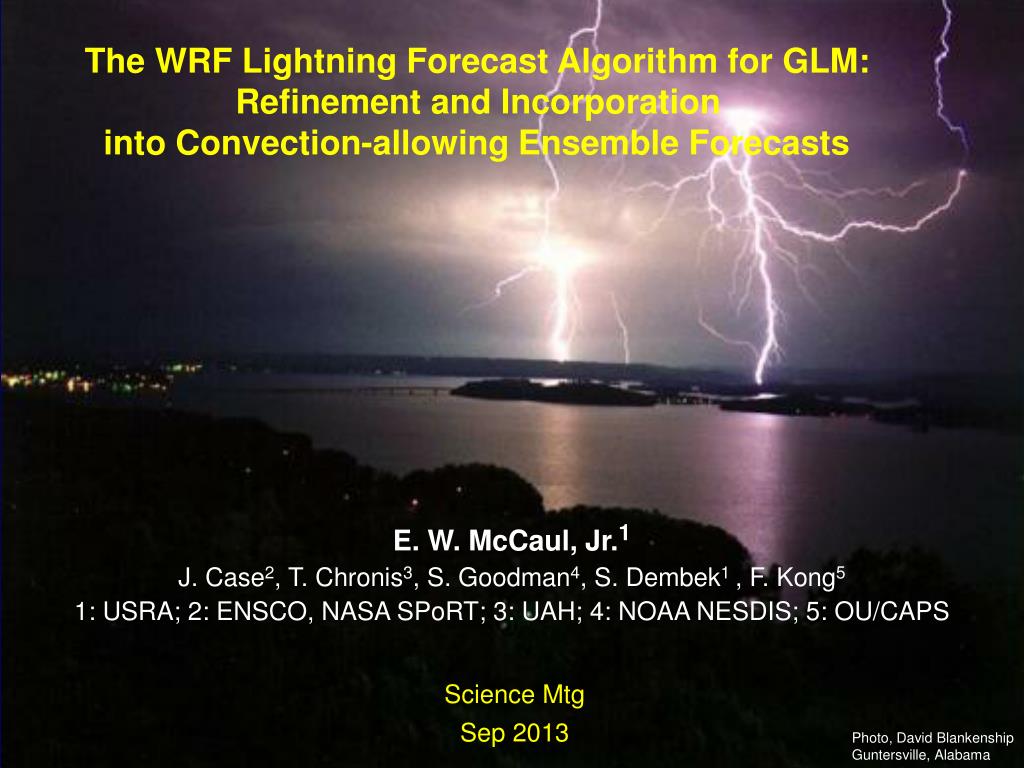 The WRF Lightning Forecast Algorithm for GLM: Refinement and Incorporation into Convection-allowing Ensemble Forecasts

E. W. McCaul, Jr.$^1$
J. Case$^2$, T. Chronis$^3$, S. Goodman$^4$, S. Dembek$^1$ , F. Kong$^5$
1: USRA; 2: ENSCO, NASA SPoRT; 3: UAH; 4: NOAA NESDIS; 5: OU/CAPS

Science Mtg
Sep 2013

Photo, David Blankenship
Guntersville, Alabama